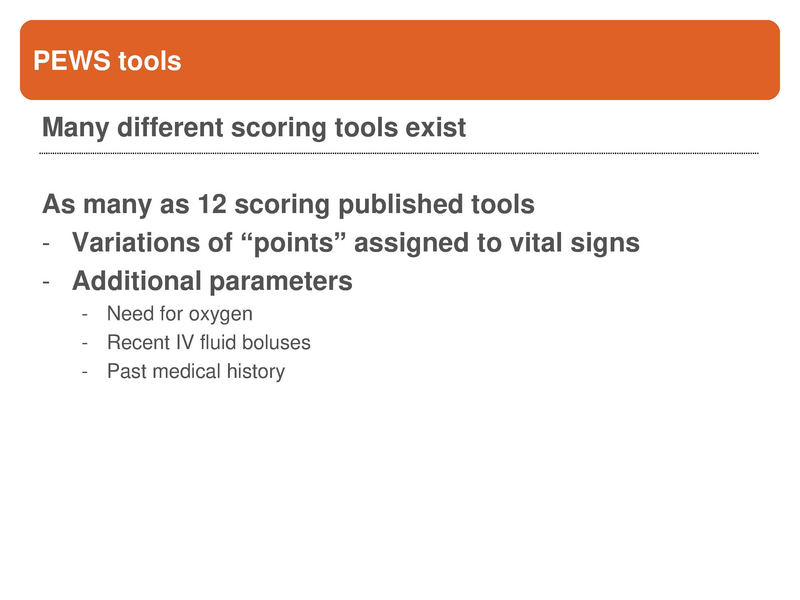 PEWS tools

Many different scoring tools exist

As many as 12 scoring published tools
- Variations of “points” assigned to vital signs
- Additional parameters
  - Need for oxygen
  - Recent IV fluid boluses
  - Past medical history